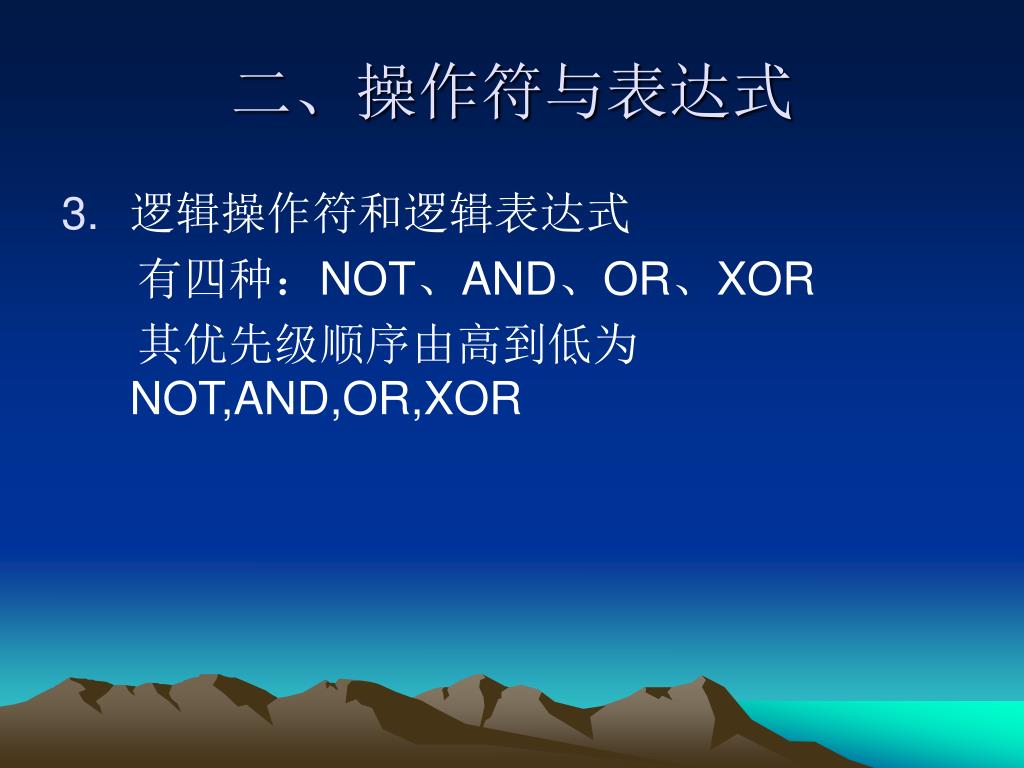 二、操作符与表达式

3. 逻辑操作符和逻辑表达式

有四种：NOT、AND、OR、XOR

其优先级顺序由高到低为 NOT,AND,OR,XOR